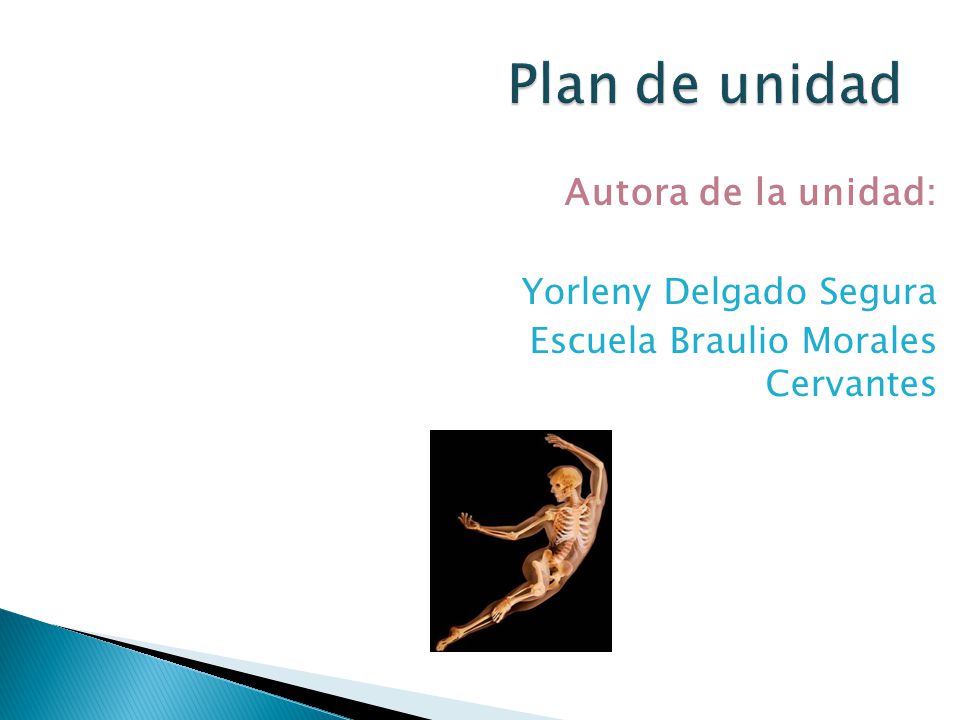 Plan de unidad

Autora de la unidad:

Yorleny Delgado Segura
Escuela Braulio Morales Cervantes